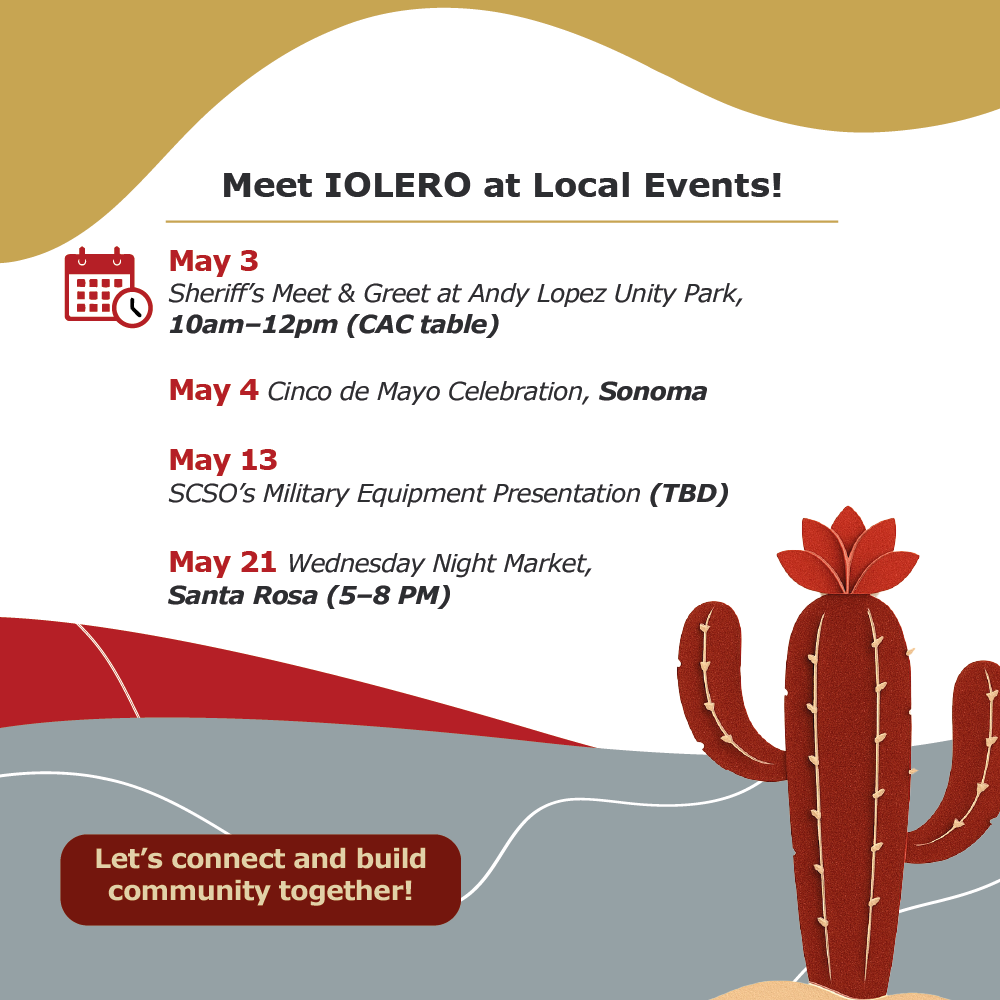 Meet IOLERO at Local Events!

May 3
Sheriff's Meet & Greet at Andy Lopez Unity Park, 10am–12pm (CAC table)

May 4 Cinco de Mayo Celebration, Sonoma

May 13
SCSO's Military Equipment Presentation (TBD)

May 21 Wednesday Night Market, Santa Rosa (5–8 PM)

Let's connect and build community together!